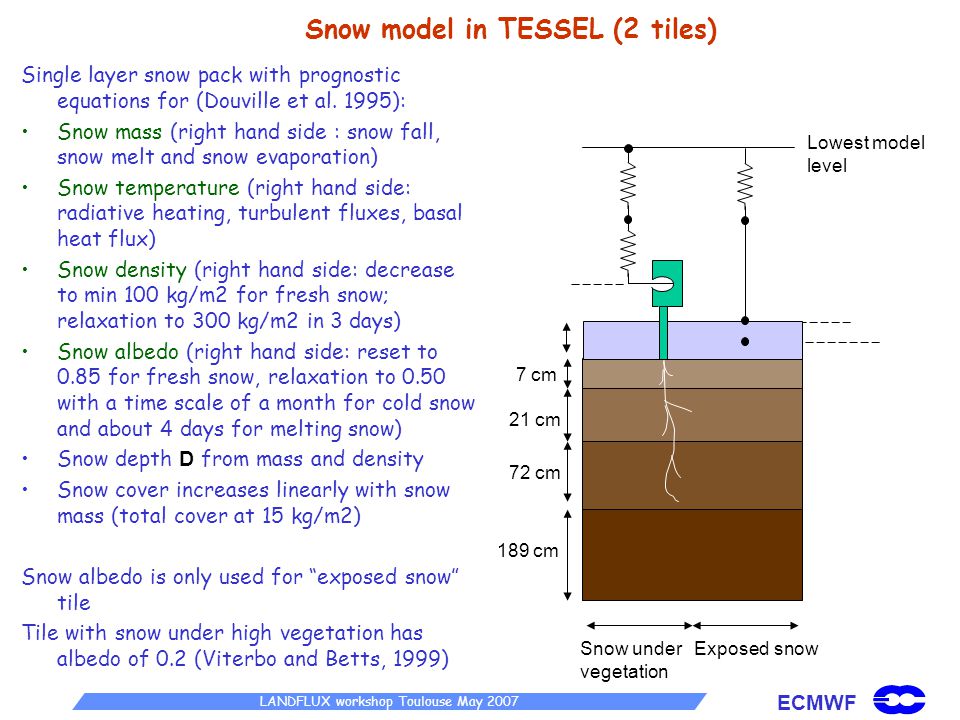 Snow model in TESSEL (2 tiles)

Single layer snow pack with prognostic equations for (Douville et al. 1995):

• Snow mass (right hand side : snow fall, snow melt and snow evaporation)
• Snow temperature (right hand side: radiative heating, turbulent fluxes, basal heat flux)
• Snow density (right hand side: decrease to min 100 kg/m2 for fresh snow; relaxation to 300 kg/m2 in 3 days)
• Snow albedo (right hand side: reset to 0.85 for fresh snow, relaxation to 0.50 with a time scale of a month for cold snow and about 4 days for melting snow)
• Snow depth D from mass and density
• Snow cover increases linearly with snow mass (total cover at 15 kg/m2)

Snow albedo is only used for "exposed snow" tile

Tile with snow under high vegetation has albedo of 0.2 (Viterbo and Betts, 1999)

Lowest model level

7 cm
21 cm
72 cm
189 cm

Snow under vegetation
Exposed snow

LANDFLUX workshop Toulouse May 2007

ECMWF